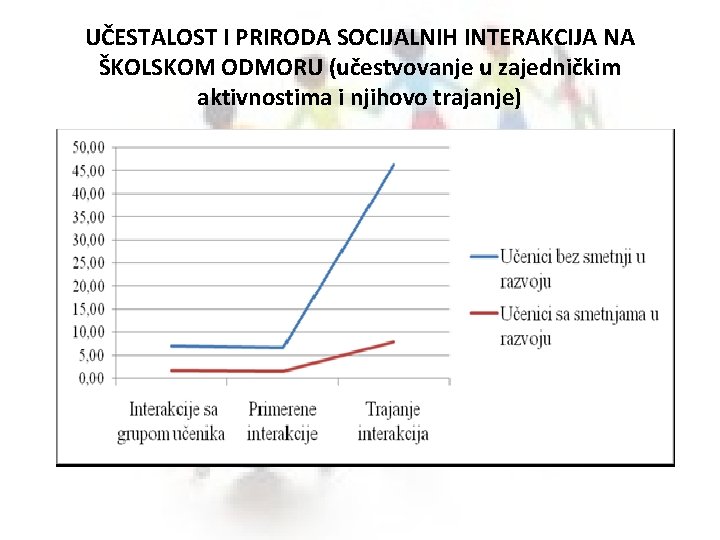 UČESTALOST I PRIRODA SOCIJALNIH INTERAKCIJA NA ŠKOLSKOM ODMORU (učestvovanje u zajedničkim aktivnostima i njihovo trajanje)

50,00
45,00
40,00
35,00
30,00
25,00
20,00
15,00
10,00
5,00
0,00

Interakcije sa grupom učenika
Primerene interakcije
Trajanje interakcija

Učenici bez smetnji u razvoju
Učenici sa smetnjama u razvoju